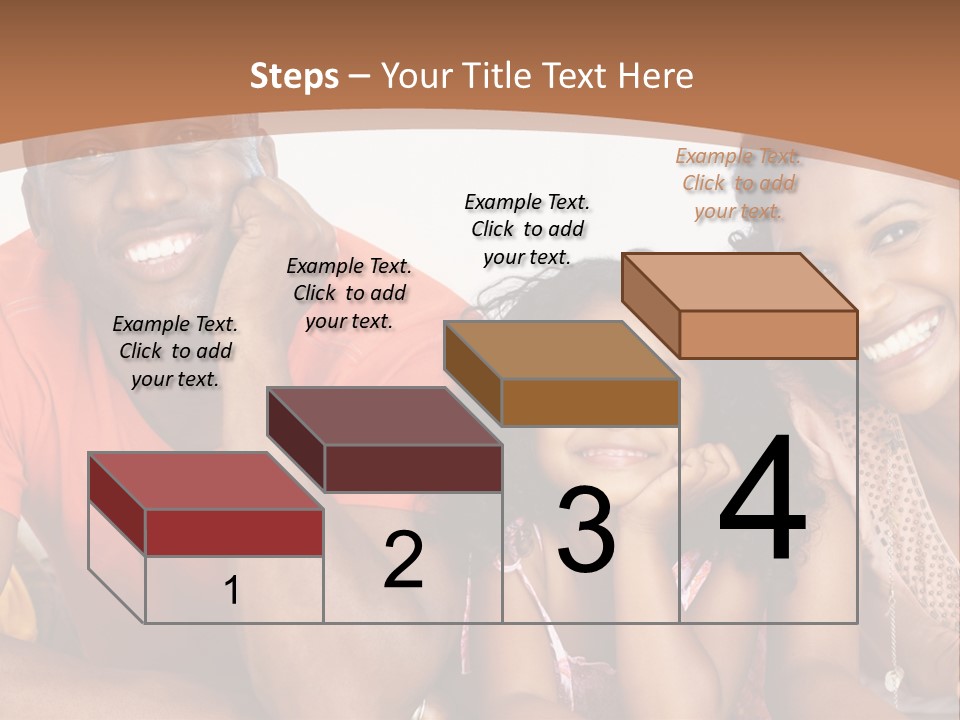 Steps – Your Title Text Here

Example Text. Click to add your text.

Example Text. Click to add your text.

Example Text. Click to add your text.

Example Text. Click to add your text.

1

2

3

4